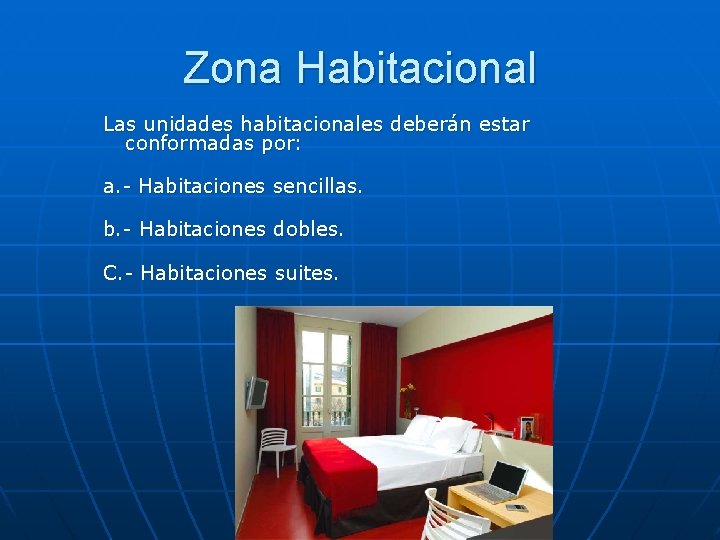 Zona Habitacional

Las unidades habitacionales deberán estar conformadas por:

a.- Habitaciones sencillas.

b.- Habitaciones dobles.

C.- Habitaciones suites.